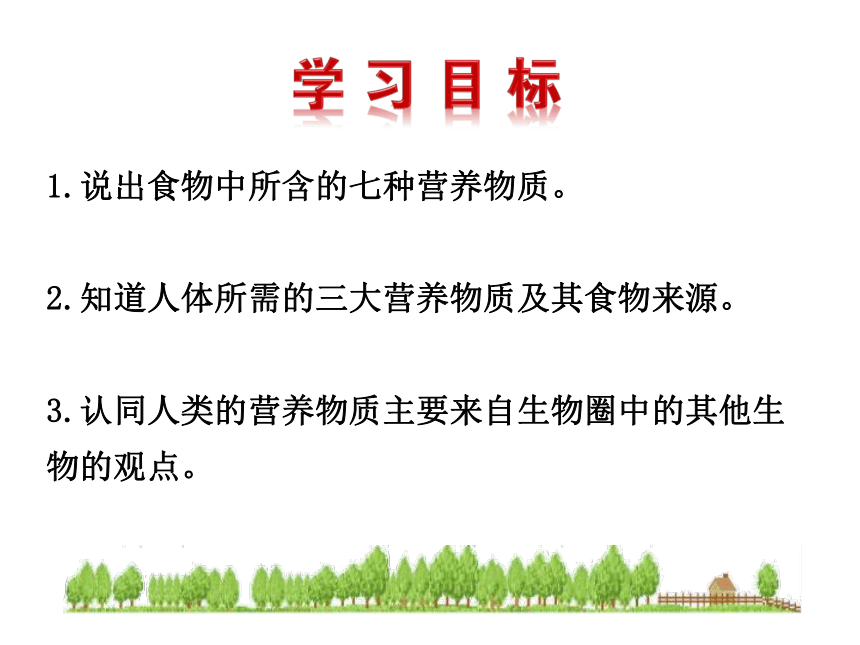 学习目标

1.说出食物中所含的七种营养物质。

2.知道人体所需的三大营养物质及其食物来源。

3.认同人类的营养物质主要来自生物圈中的其他生物的观点。